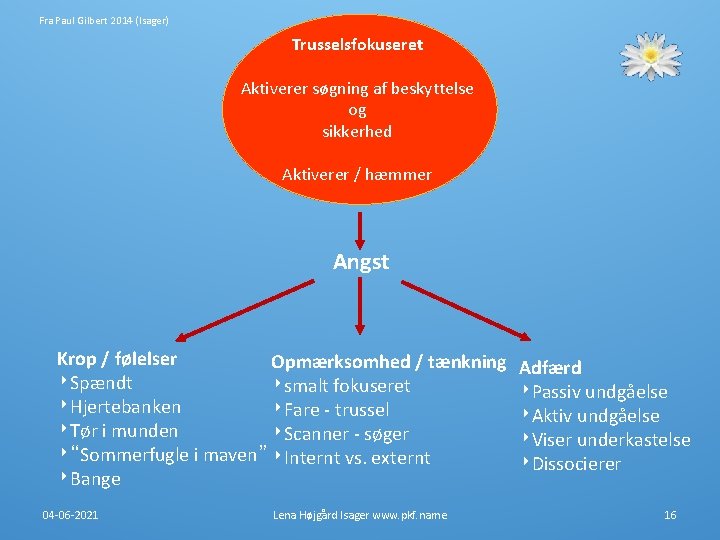 Fra Paul Gilbert 2014 (Isager)

Trusselsfokuseret

Aktiverer søgning af beskyttelse og sikkerhed

Aktiverer / hæmmer

Angst

Krop / følelser
‣ Spændt
‣ Hjertebanken
‣ Tør i munden
‣ "Sommerfugle i maven"
‣ Bange

Opmærksomhed / tænkning
‣ smalt fokuseret
‣ Fare - trussel
‣ Scanner - søger
‣ Internt vs. externt

Adfærd
‣ Passiv undgåelse
‣ Aktiv undgåelse
‣ Viser underkastelse
‣ Dissocierer

04-06-2021 Lena Højgård Isager www.pkf.name 16